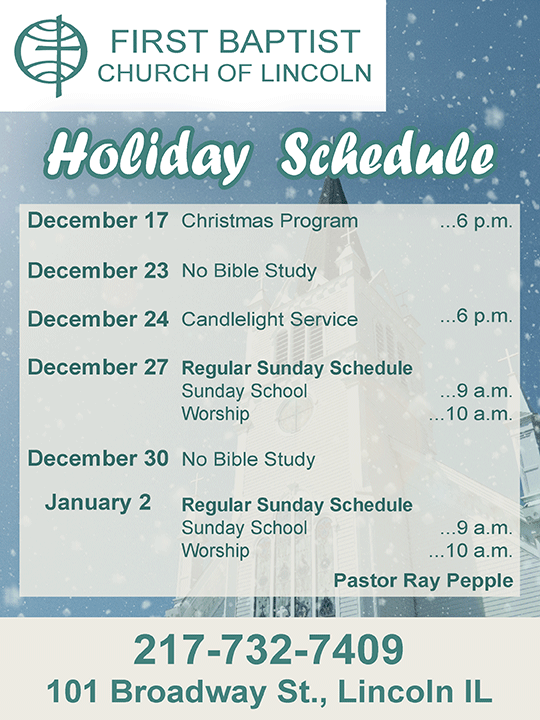 FIRST BAPTIST
CHURCH OF LINCOLN

Holiday Schedule

December 17 Christmas Program ...6 p.m.

December 23 No Bible Study

December 24 Candlelight Service ...6 p.m.

December 27 Regular Sunday Schedule
Sunday School ...9 a.m.
Worship ...10 a.m.

December 30 No Bible Study

January 2 Regular Sunday Schedule
Sunday School ...9 a.m.
Worship ...10 a.m.

Pastor Ray Pepple

217-732-7409
101 Broadway St., Lincoln IL